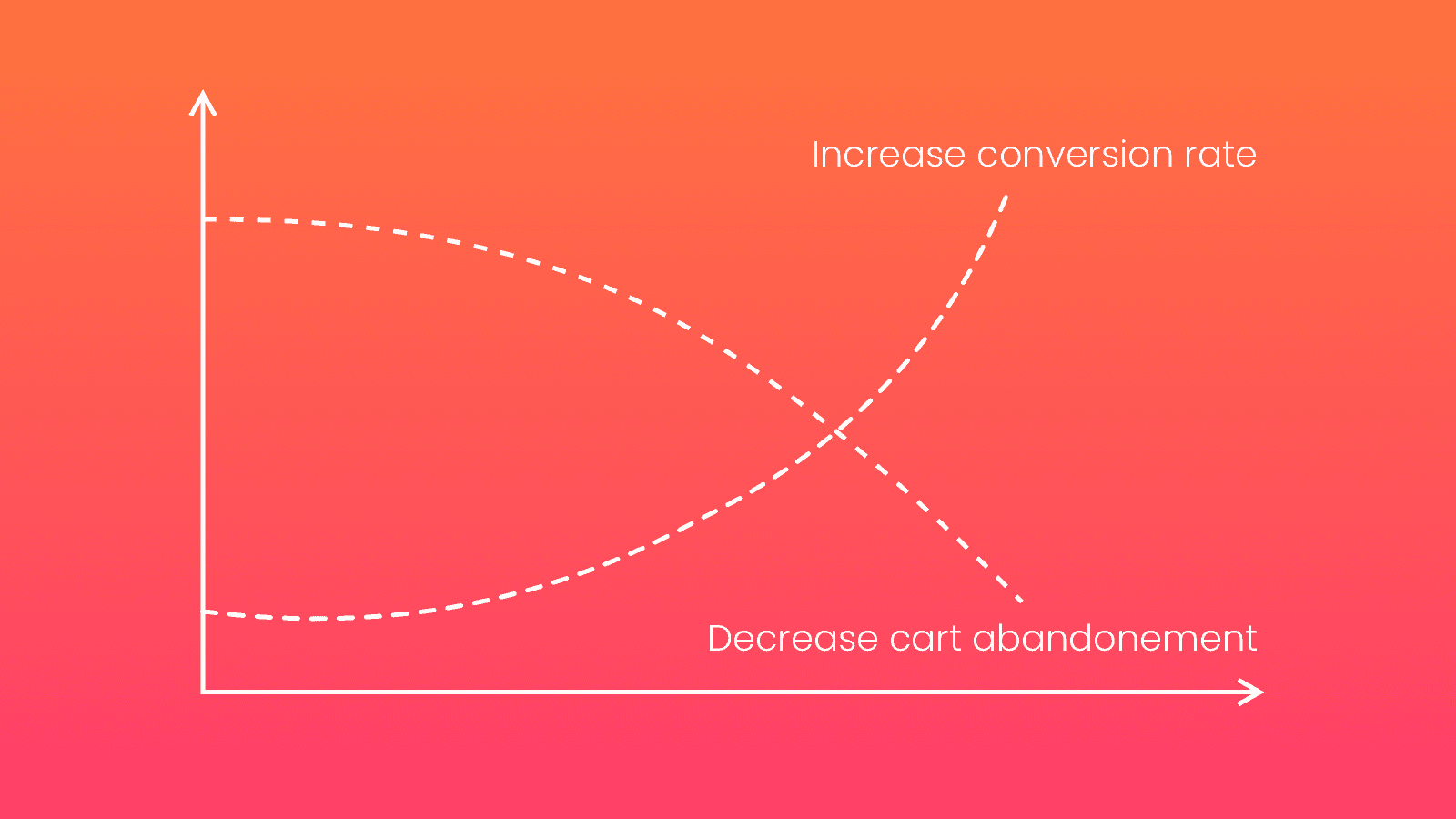 Increase conversion rate

Decrease cart abandonement